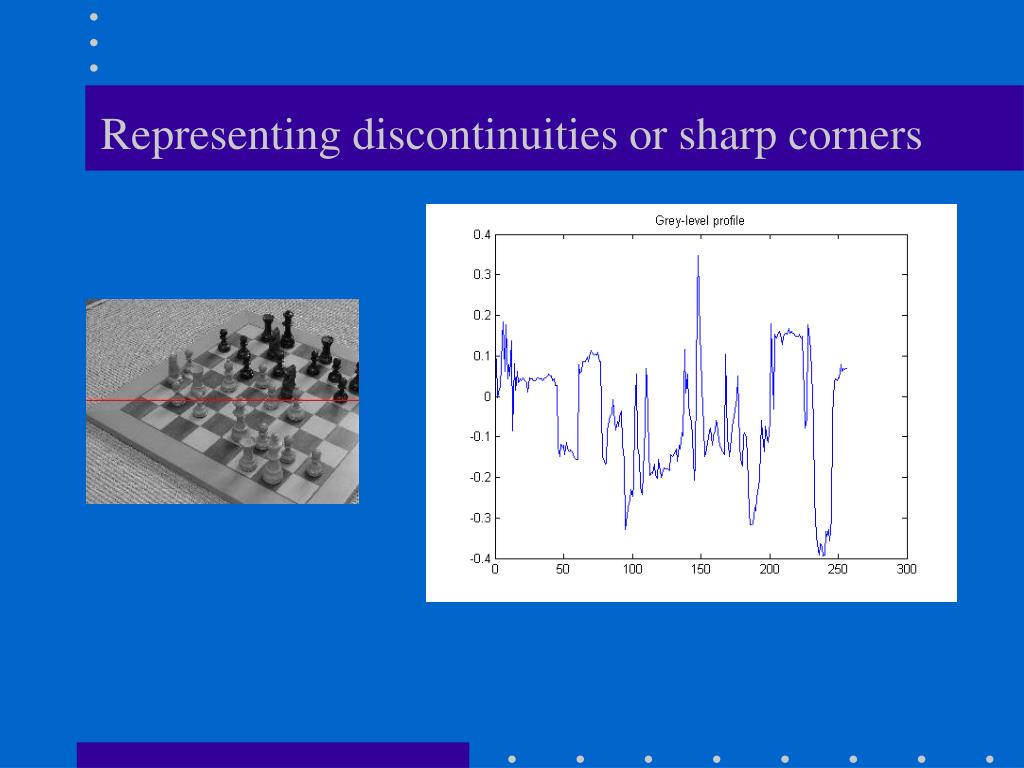 Representing discontinuities or sharp corners

Grey-level profile

0.4
0.3
0.2
0.1
0
-0.1
-0.2
-0.3
-0.4

0 50 100 150 200 250 300